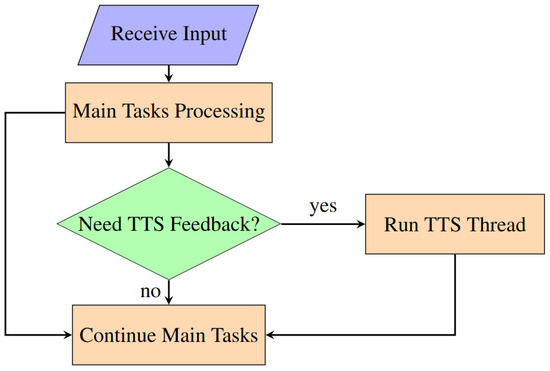 Receive Input

Main Tasks Processing

Need TTS Feedback?

yes

Run TTS Thread

no

Continue Main Tasks